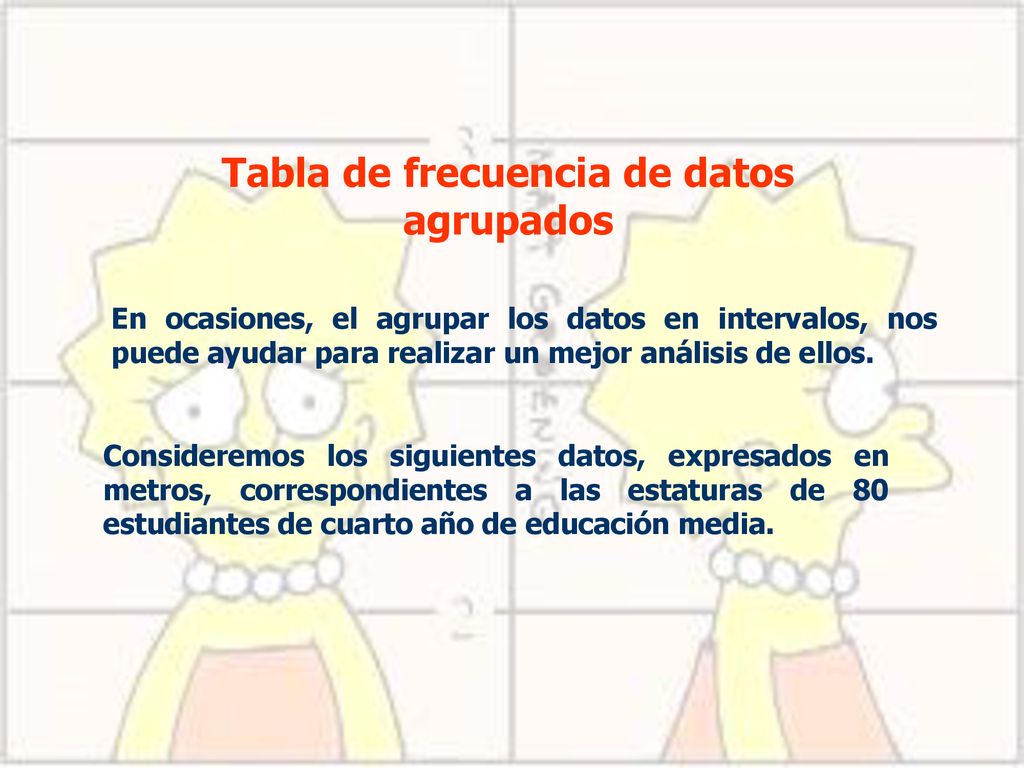 Tabla de frecuencia de datos agrupados

En ocasiones, el agrupar los datos en intervalos, nos puede ayudar para realizar un mejor análisis de ellos.

Consideremos los siguientes datos, expresados en metros, correspondientes a las estaturas de 80 estudiantes de cuarto año de educación media.